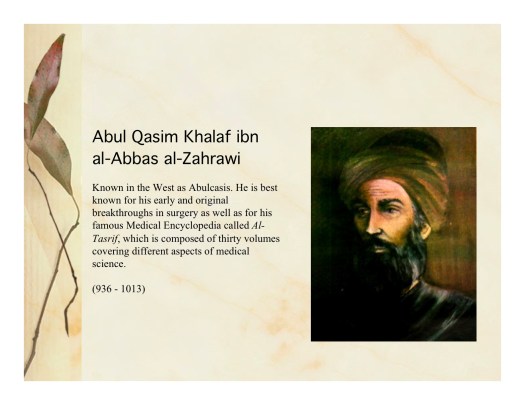 Abul Qasim Khalaf ibn al-Abbas al-Zahrawi

Known in the West as Abulcasis. He is best known for his early and original breakthroughs in surgery as well as for his famous Medical Encyclopedia called Al-Tasrif, which is composed of thirty volumes covering different aspects of medical science.

(936 - 1013)